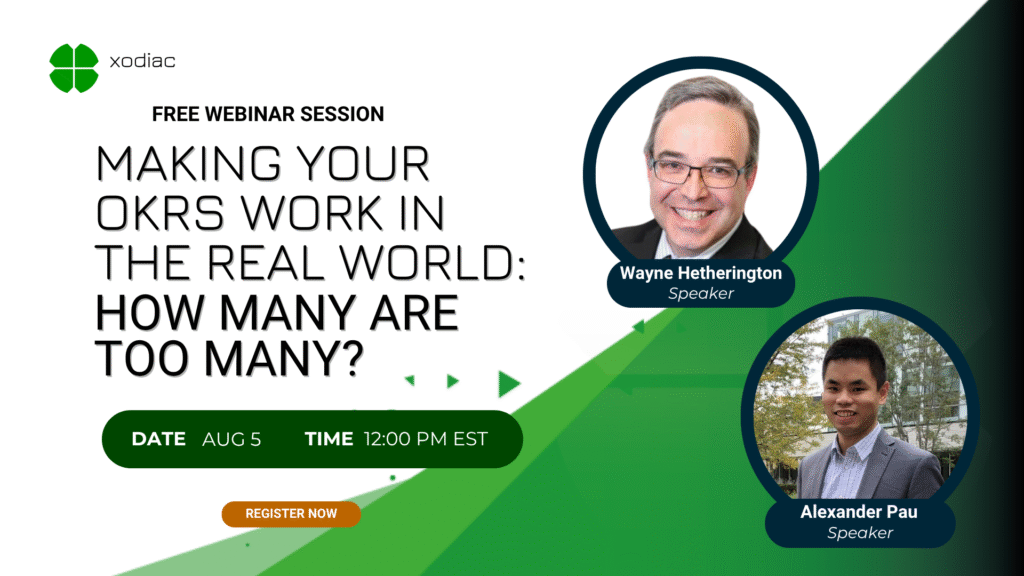 xodiac

FREE WEBINAR SESSION

MAKING YOUR OKRS WORK IN THE REAL WORLD: HOW MANY ARE TOO MANY?

DATE AUG 5 TIME 12:00 PM EST

REGISTER NOW

Wayne Hetherington
Speaker

Alexander Pau
Speaker